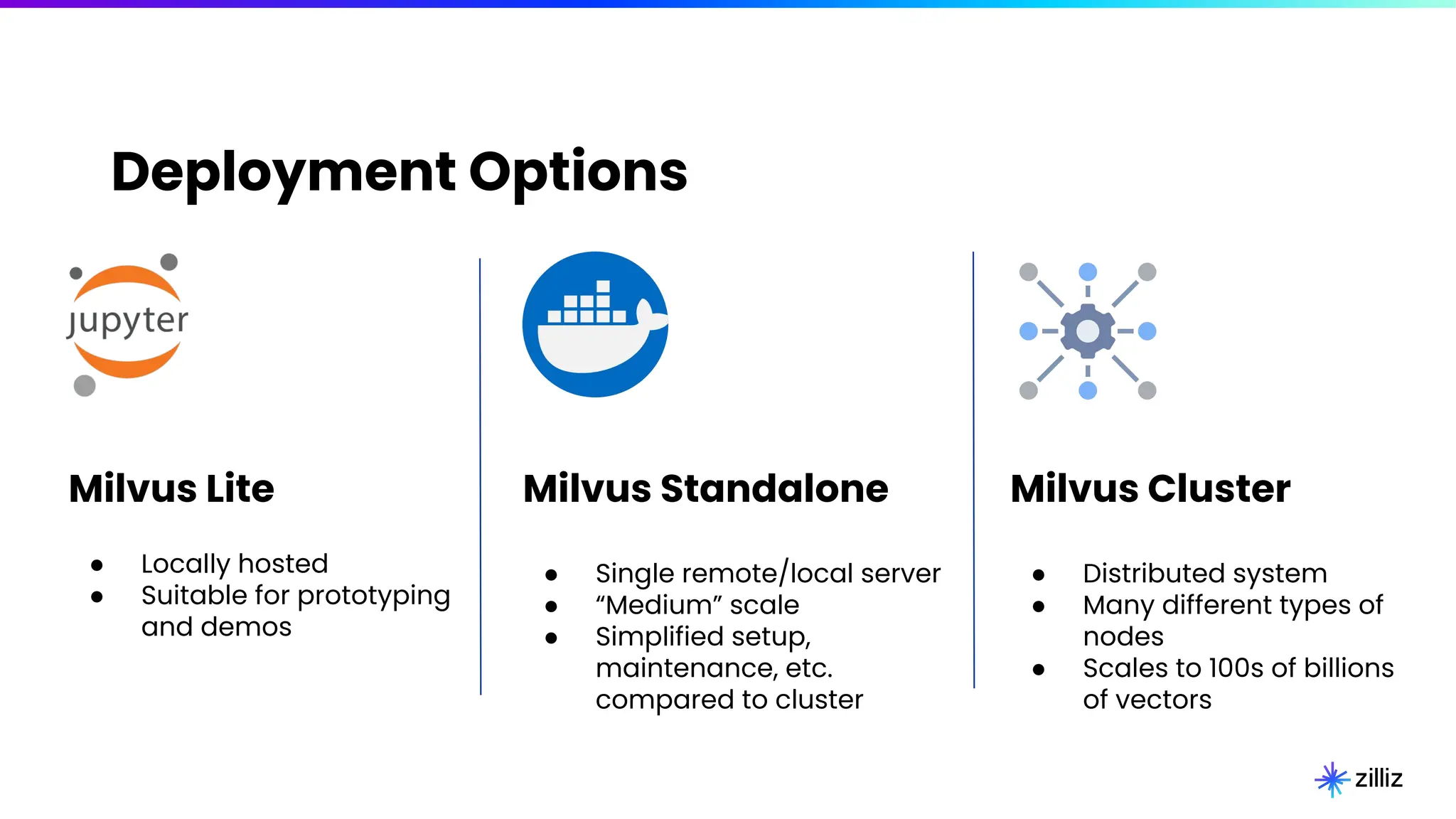 Deployment Options

jupyter

Milvus Lite

- Locally hosted
- Suitable for prototyping and demos

Milvus Standalone

- Single remote/local server
- “Medium” scale
- Simplified setup, maintenance, etc. compared to cluster

Milvus Cluster

- Distributed system
- Many different types of nodes
- Scales to 100s of billions of vectors

zilliz